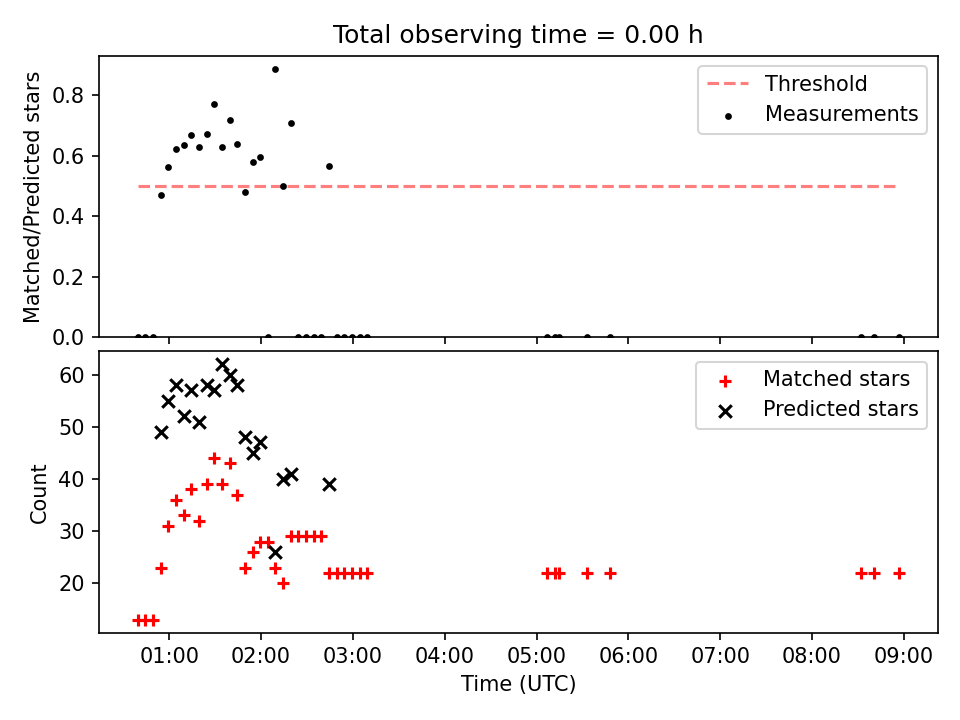 Total observing time = 0.00 h

Matched/Predicted stars

0.8
0.6
0.4
0.2
0.0

Threshold
Measurements

Count

60
50
40
30
20

Matched stars
Predicted stars

01:00 02:00 03:00 04:00 05:00 06:00 07:00 08:00 09:00

Time (UTC)